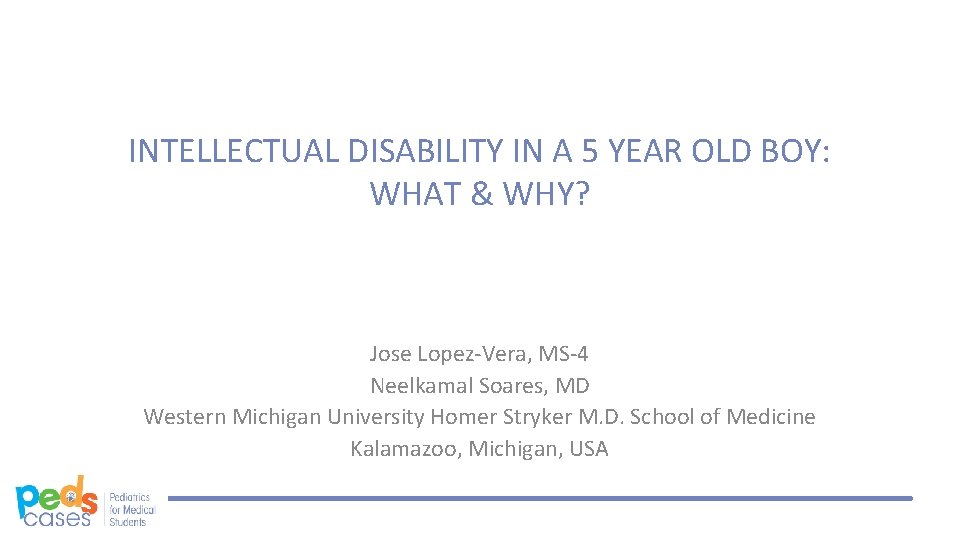 INTELLECTUAL DISABILITY IN A 5 YEAR OLD BOY: WHAT & WHY?

Jose Lopez-Vera, MS-4
Neelkamal Soares, MD
Western Michigan University Homer Stryker M.D. School of Medicine
Kalamazoo, Michigan, USA

peds cases
Pediatrics for Medical Students